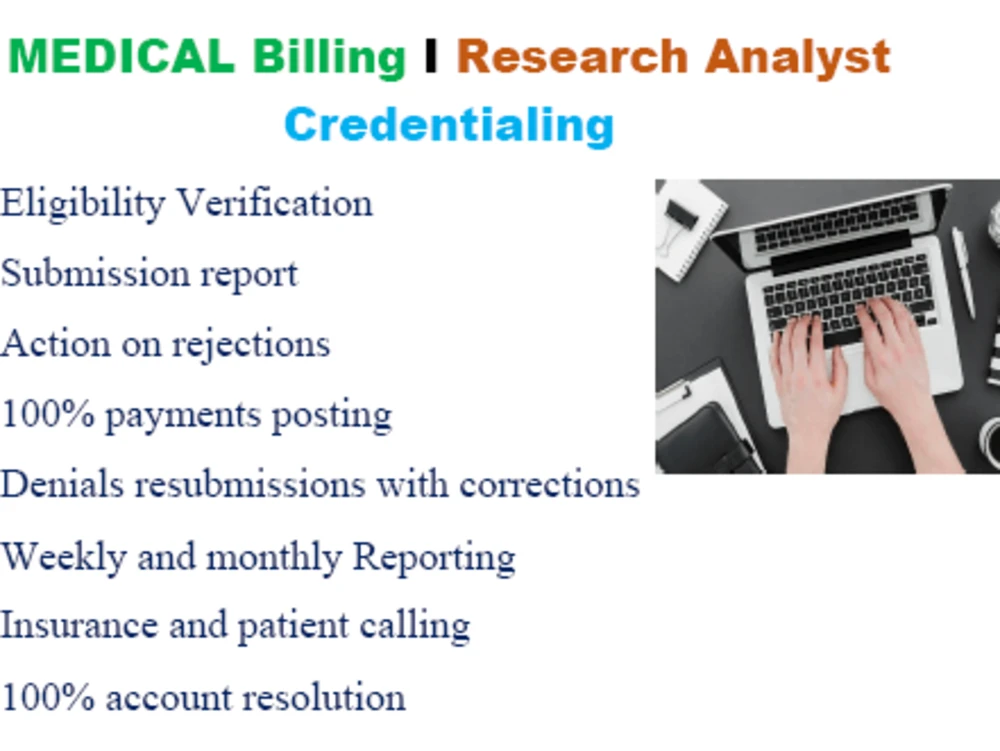 MEDICAL Billing I Research Analyst
Credentialing

Eligibility Verification

Submission report

Action on rejections

100% payments posting

Denials resubmissions with corrections

Weekly and monthly Reporting

Insurance and patient calling

100% account resolution